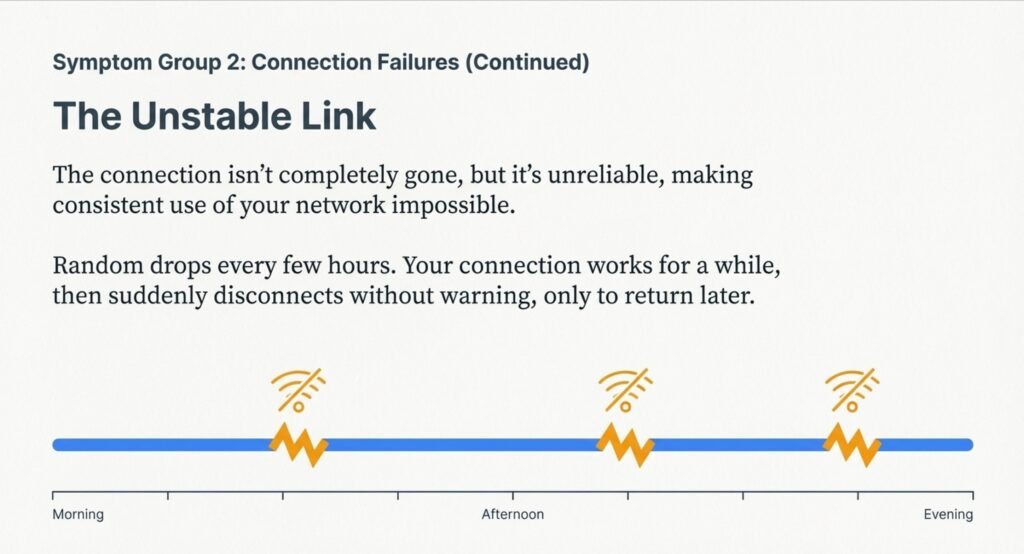 Symptom Group 2: Connection Failures (Continued)

The Unstable Link

The connection isn't completely gone, but it's unreliable, making consistent use of your network impossible.

Random drops every few hours. Your connection works for a while, then suddenly disconnects without warning, only to return later.

Morning

Afternoon

Evening